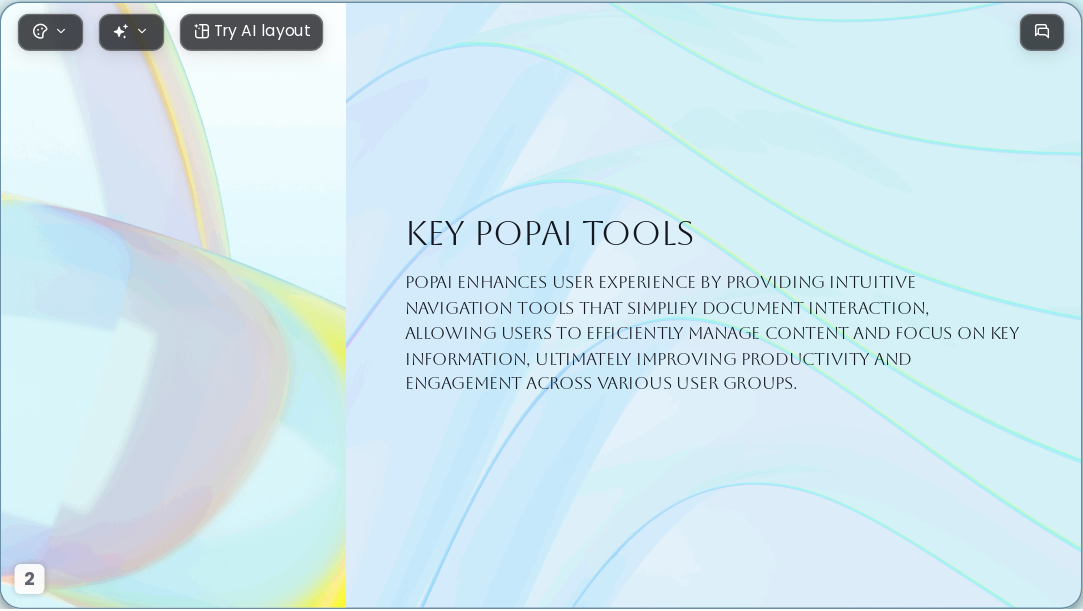 Try AI layout

KEY POPAI TOOLS

POPAI ENHANCES USER EXPERIENCE BY PROVIDING INTUITIVE NAVIGATION TOOLS THAT SIMPLIFY DOCUMENT INTERACTION, ALLOWING USERS TO EFFICIENTLY MANAGE CONTENT AND FOCUS ON KEY INFORMATION, ULTIMATELY IMPROVING PRODUCTIVITY AND ENGAGEMENT ACROSS VARIOUS USER GROUPS.

2